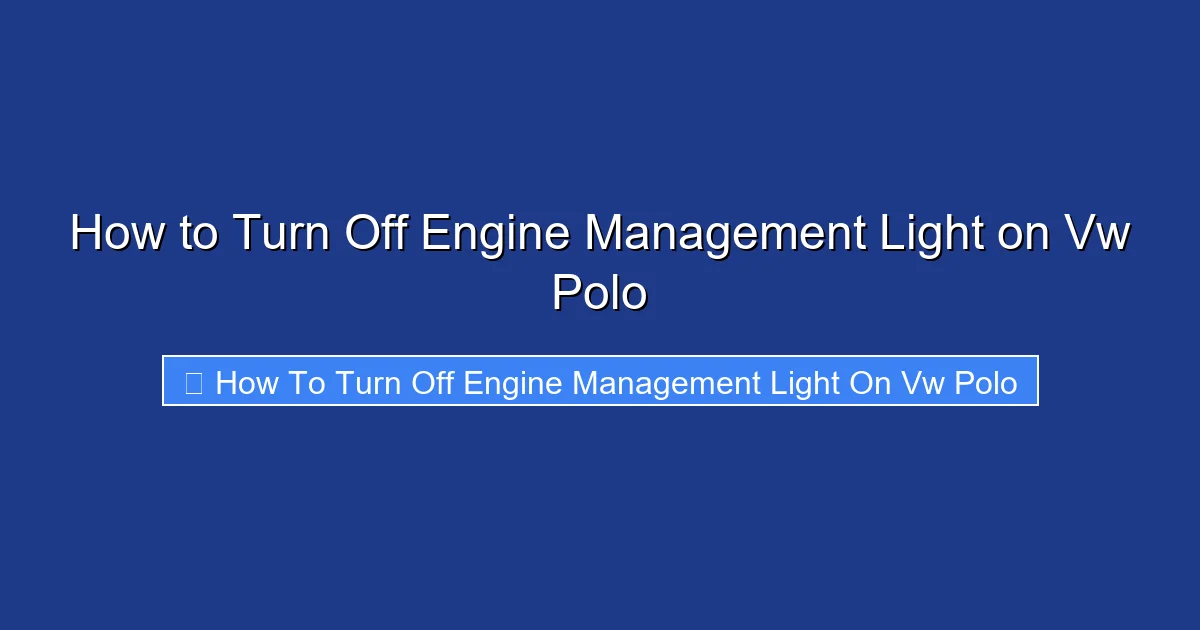 How to Turn Off Engine Management Light on Vw Polo

How To Turn Off Engine Management Light On Vw Polo